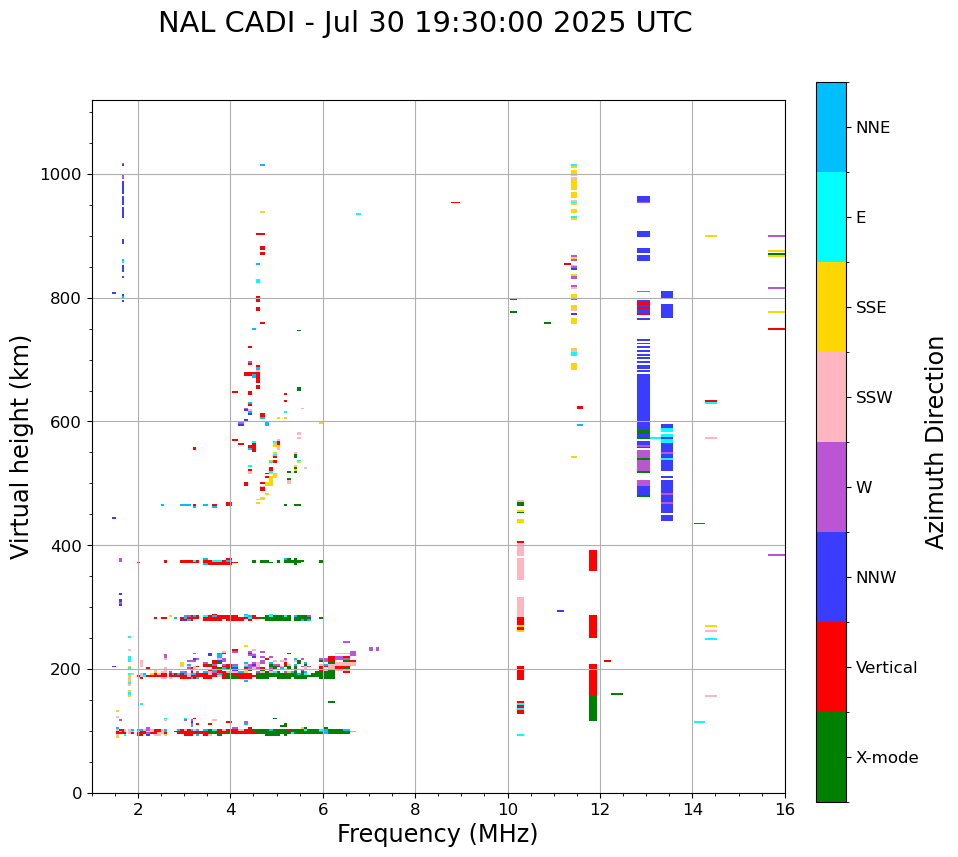 NAL CADI - Jul 30 19:30:00 2025 UTC

Virtual height (km)

1000
800
600
400
200
0

2
4
6
8
10
12
14
16

Frequency (MHz)

NNE
E
SSE
SSW
W
NNW
Vertical
X-mode

Azimuth Direction